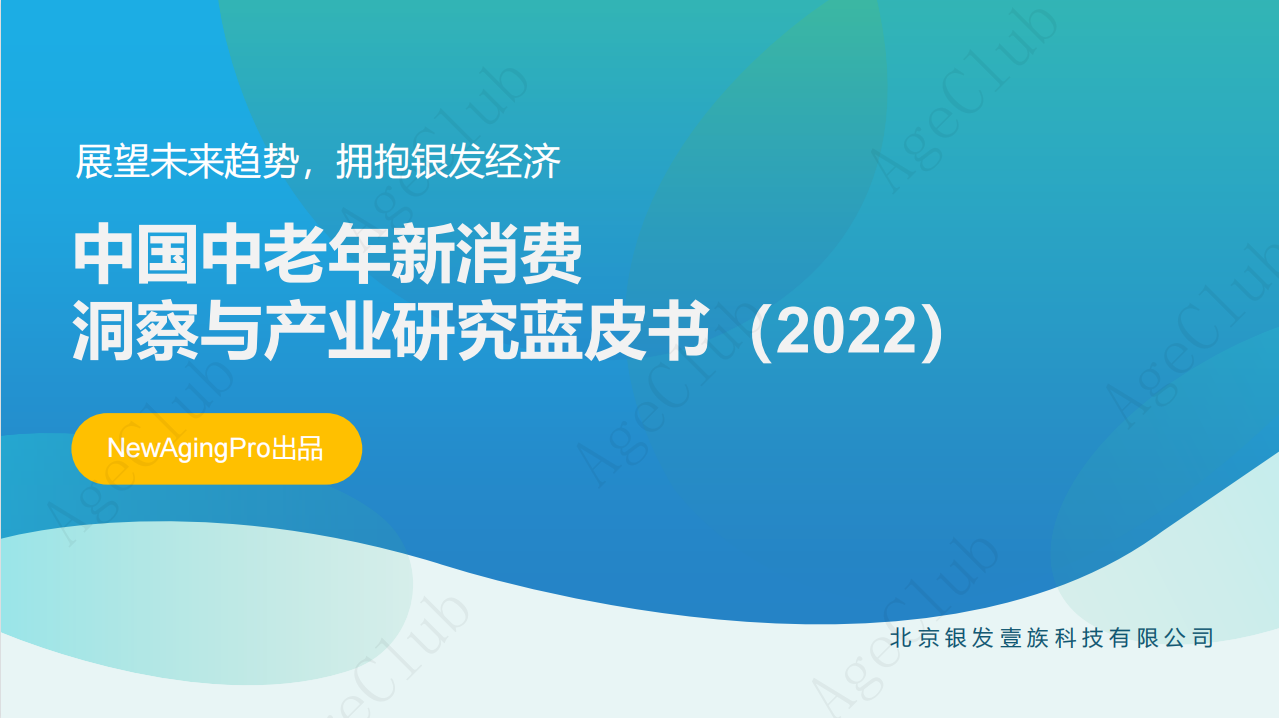 展望未来趋势，拥抱银发经济

中国中老年新消费
洞察与产业研究蓝皮书（2022）

NewAgingPro出品

北京银发壹族科技有限公司

AgeClub